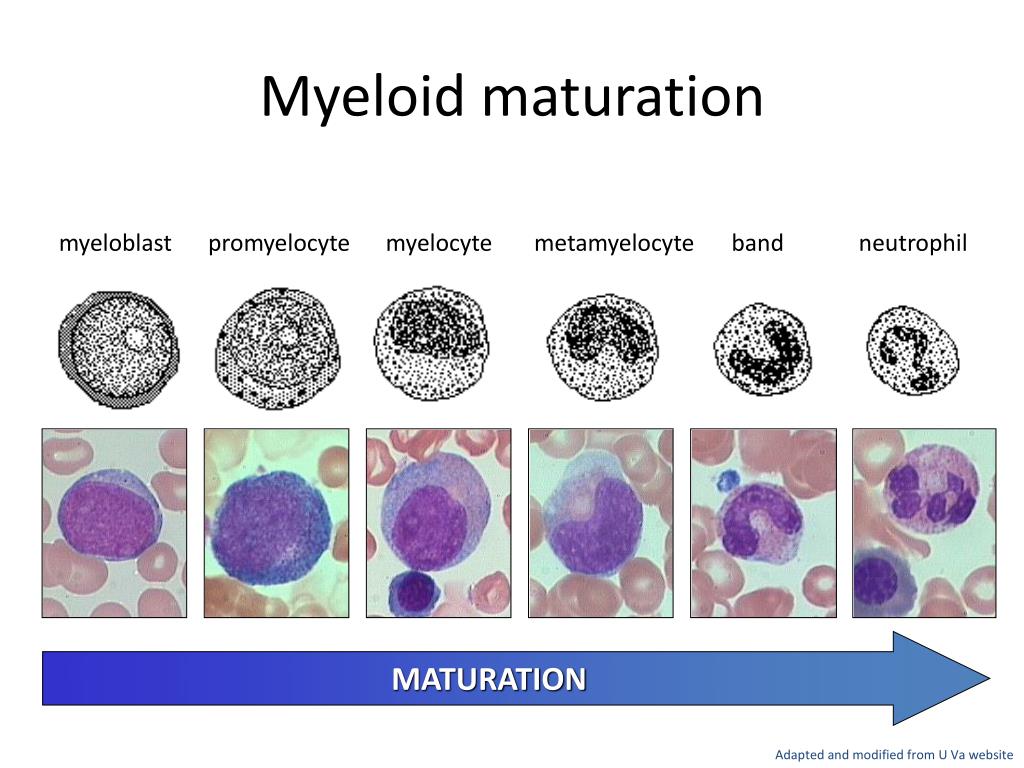 Myeloid maturation

myeloblast promyelocyte myelocyte metamyelocyte band neutrophil

MATURATION

Adapted and modified from U Va website